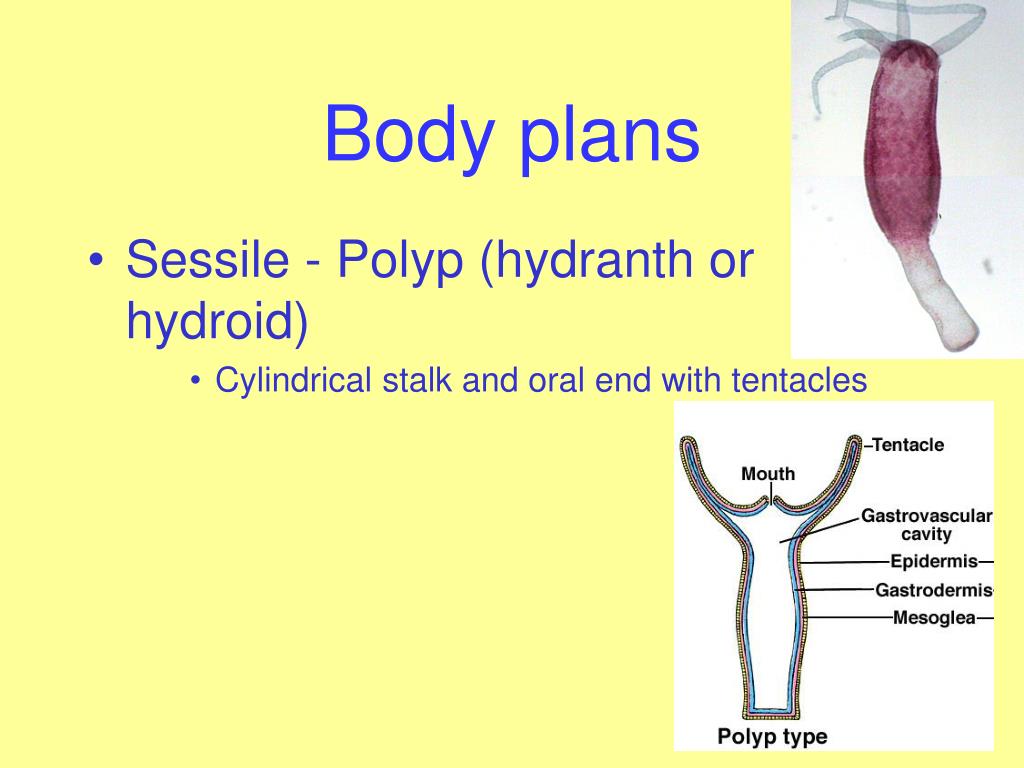 Body plans

• Sessile - Polyp (hydranth or hydroid)
  • Cylindrical stalk and oral end with tentacles

Tentacle
Mouth
Gastrovascular cavity
Epidermis
Gastrodermis
Mesoglea
Polyp type